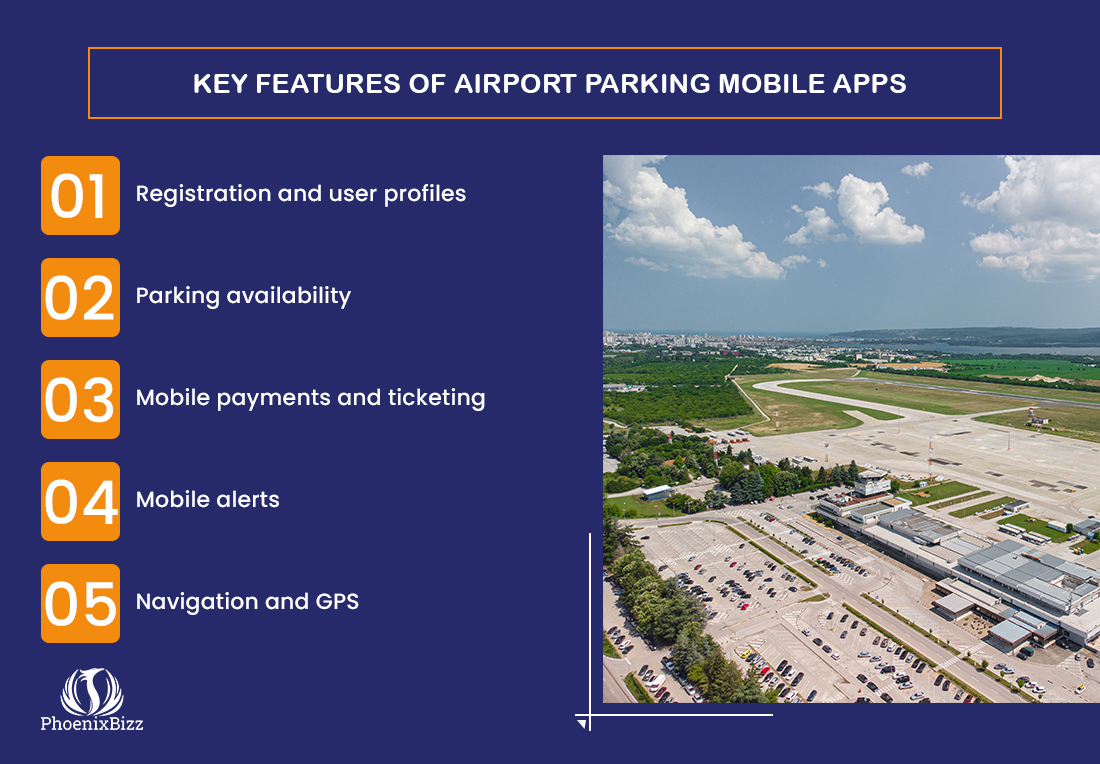 KEY FEATURES OF AIRPORT PARKING MOBILE APPS

01 Registration and user profiles

02 Parking availability

03 Mobile payments and ticketing

04 Mobile alerts

05 Navigation and GPS

PhoenixBizz